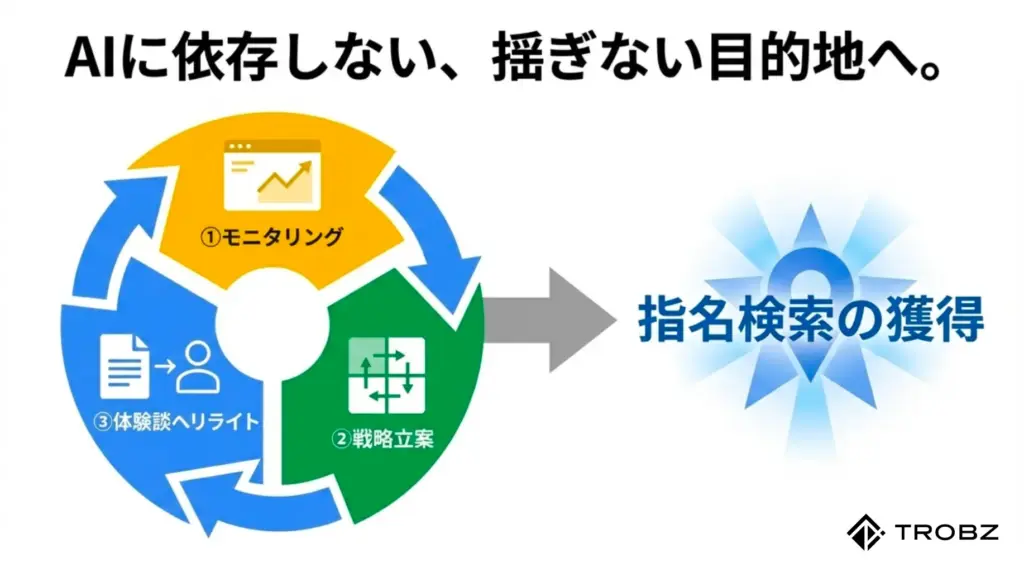 AIに依存しない、揺ぎない目的地へ。

①モニタリング

②戦略立案

③体験談へリライト

指名検索の獲得

TROBZ